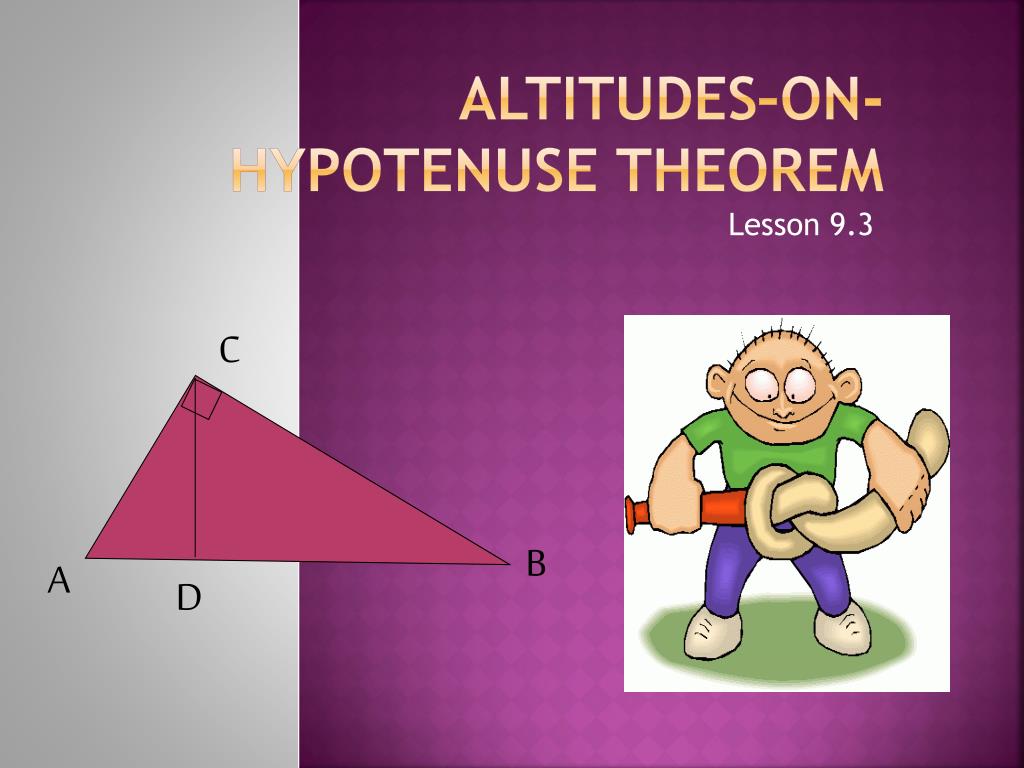 ALTITUDES-ON-HYPOTENUSE THEOREM

Lesson 9.3

C

A

D

B